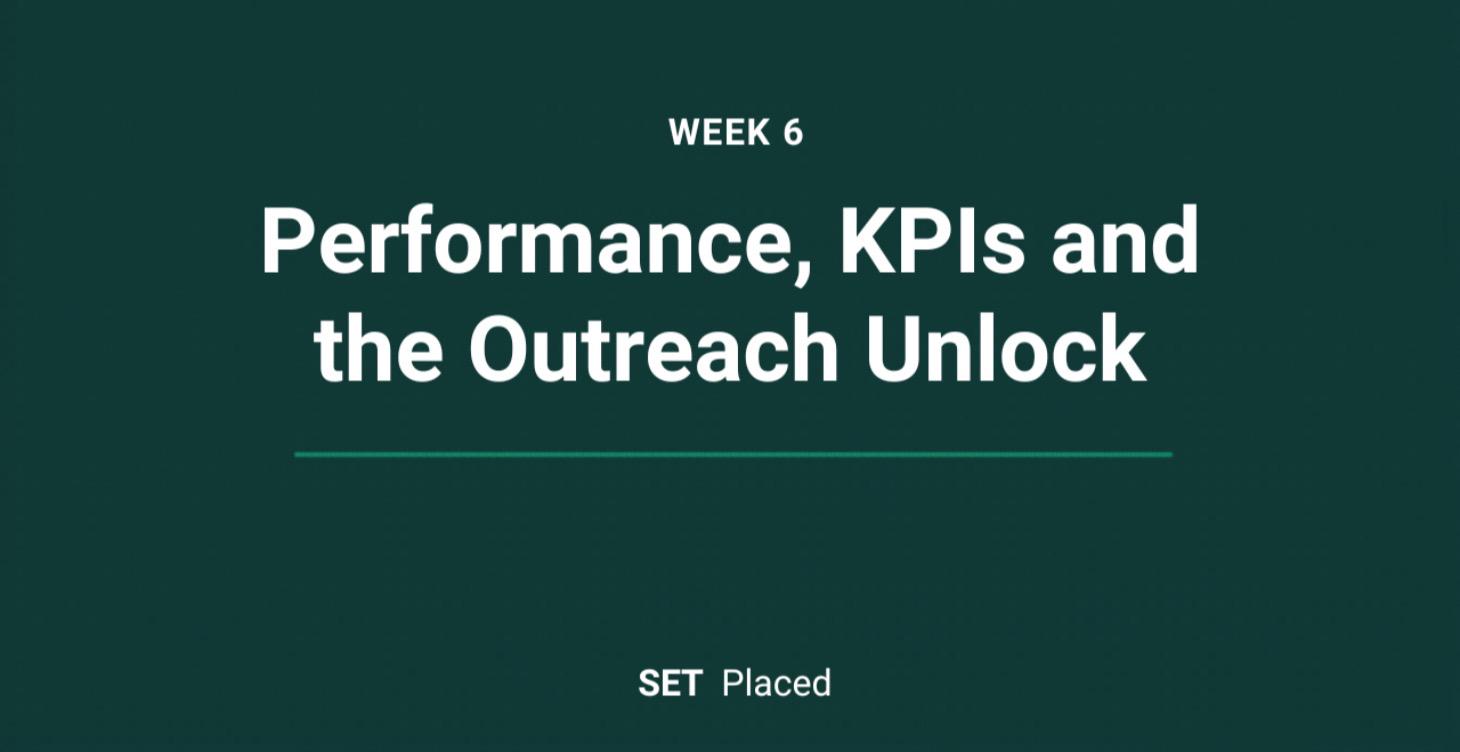 WEEK 6

Performance, KPIs and the Outreach Unlock

SET Placed